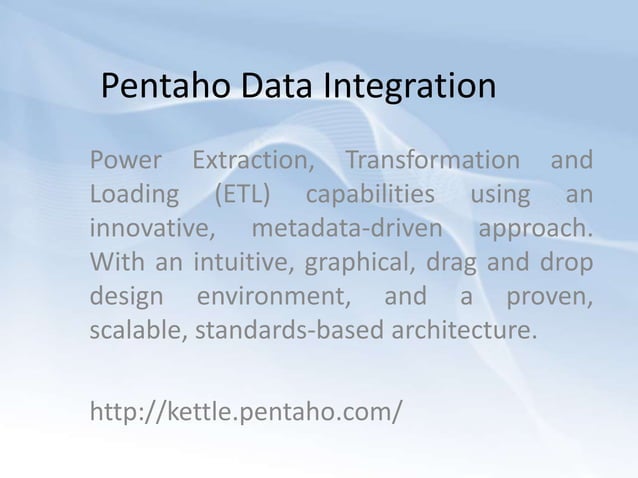 Pentaho Data Integration

Power Extraction, Transformation and Loading (ETL) capabilities using an innovative, metadata-driven approach. With an intuitive, graphical, drag and drop design environment, and a proven, scalable, standards-based architecture.

http://kettle.pentaho.com/